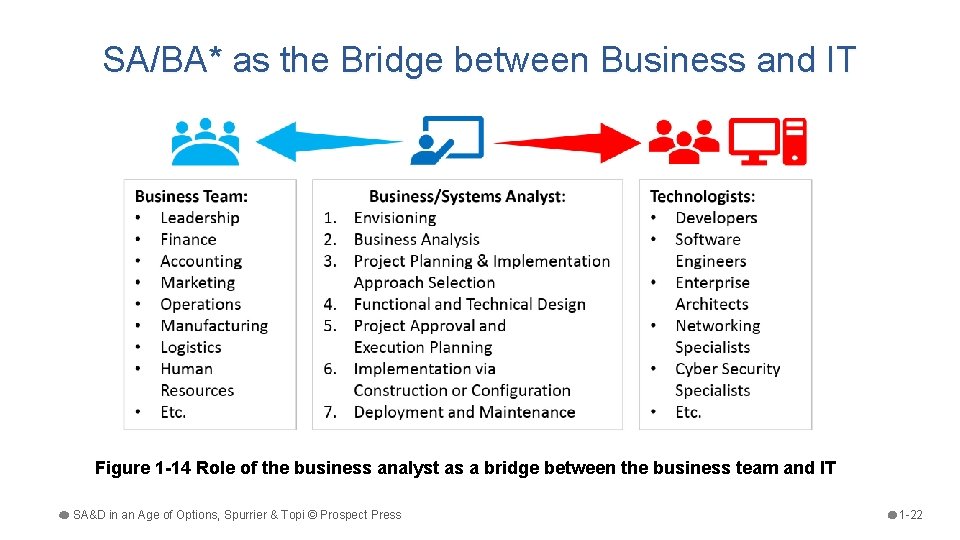 SA/BA* as the Bridge between Business and IT

Business Team:
• Leadership
• Finance
• Accounting
• Marketing
• Operations
• Manufacturing
• Logistics
• Human Resources
• Etc.

Business/Systems Analyst:
1. Envisioning
2. Business Analysis
3. Project Planning & Implementation Approach Selection
4. Functional and Technical Design
5. Project Approval and Execution Planning
6. Implementation via Construction or Configuration
7. Deployment and Maintenance

Technologists:
• Developers
• Software Engineers
• Enterprise Architects
• Networking Specialists
• Cyber Security Specialists
• Etc.

Figure 1-14 Role of the business analyst as a bridge between the business team and IT

SA&D in an Age of Options, Spurrier & Topi © Prospect Press

1-22